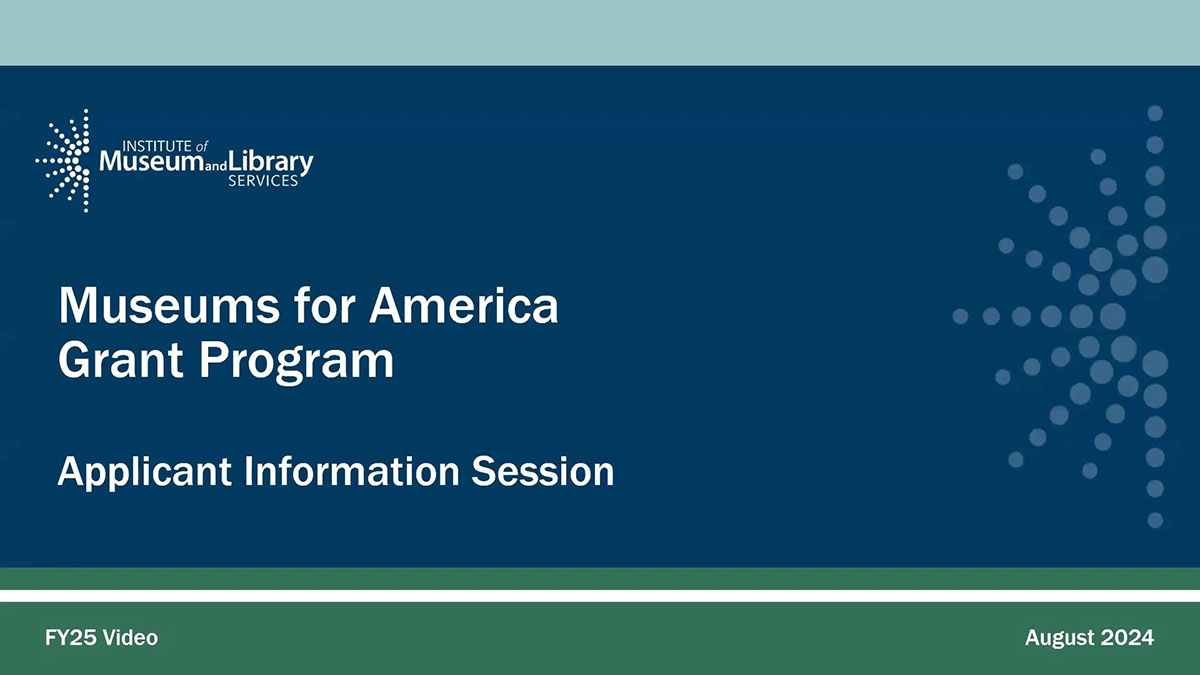 INSTITUTE of Museum and Library SERVICES

Museums for America Grant Program

Applicant Information Session

FY25 Video

August 2024